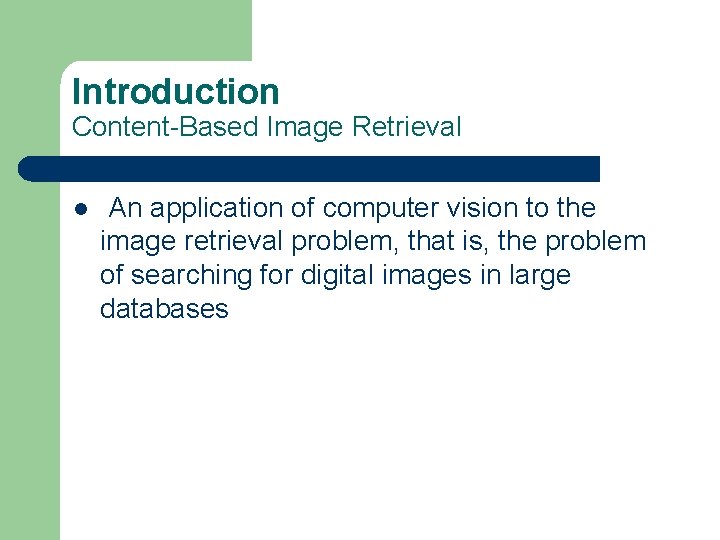 Introduction
Content-Based Image Retrieval

- An application of computer vision to the image retrieval problem, that is, the problem of searching for digital images in large databases